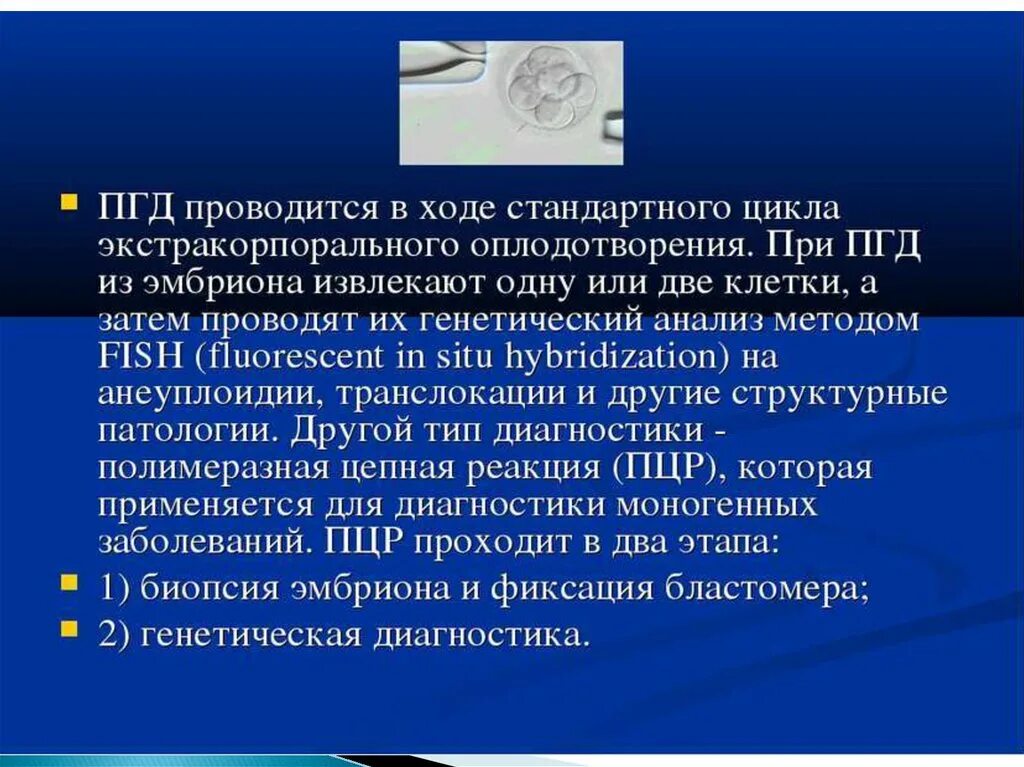 ПГД проводится в ходе стандартного цикла экстракорпорального оплодотворения. При ПГД из эмбриона извлекают одну или две клетки, а затем проводят их генетический анализ методом FISH (fluorescent in situ hybridization) на анеуплоидии, транслокации и другие структурные патологии. Другой тип диагностики - полимеразная цепная реакция (ПЦР), которая применяется для диагностики моногенных заболеваний. ПЦР проходит в два этапа:

1) биопсия эмбриона и фиксация бластомера;

2) генетическая диагностика.